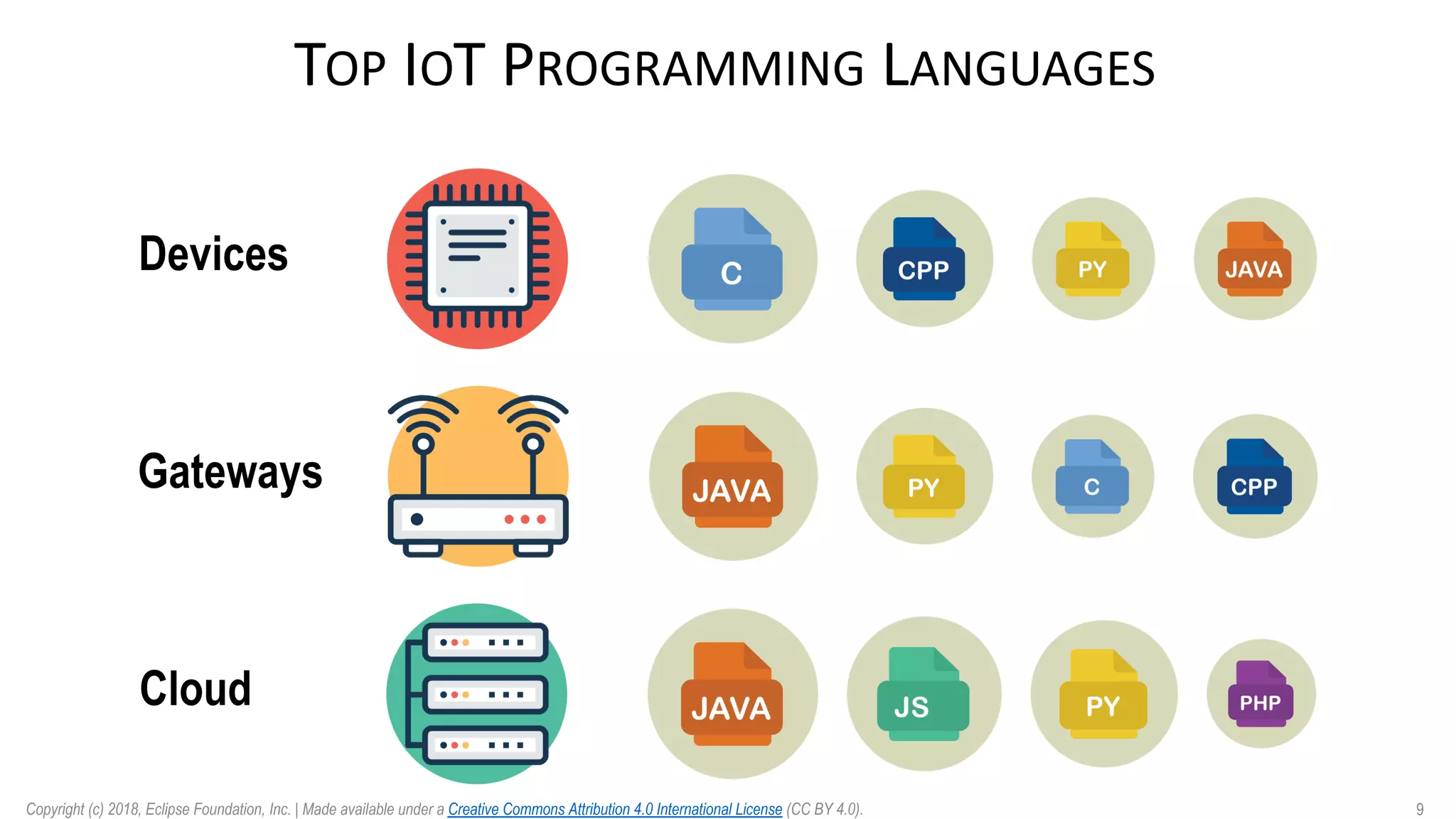 TOP IOT PROGRAMMING LANGUAGES

Devices

C

CPP

PY

JAVA

Gateways

JAVA

PY

C

CPP

Cloud

JAVA

JS

PY

PHP

Copyright (c) 2018, Eclipse Foundation, Inc. | Made available under a Creative Commons Attribution 4.0 International License (CC BY 4.0).

9